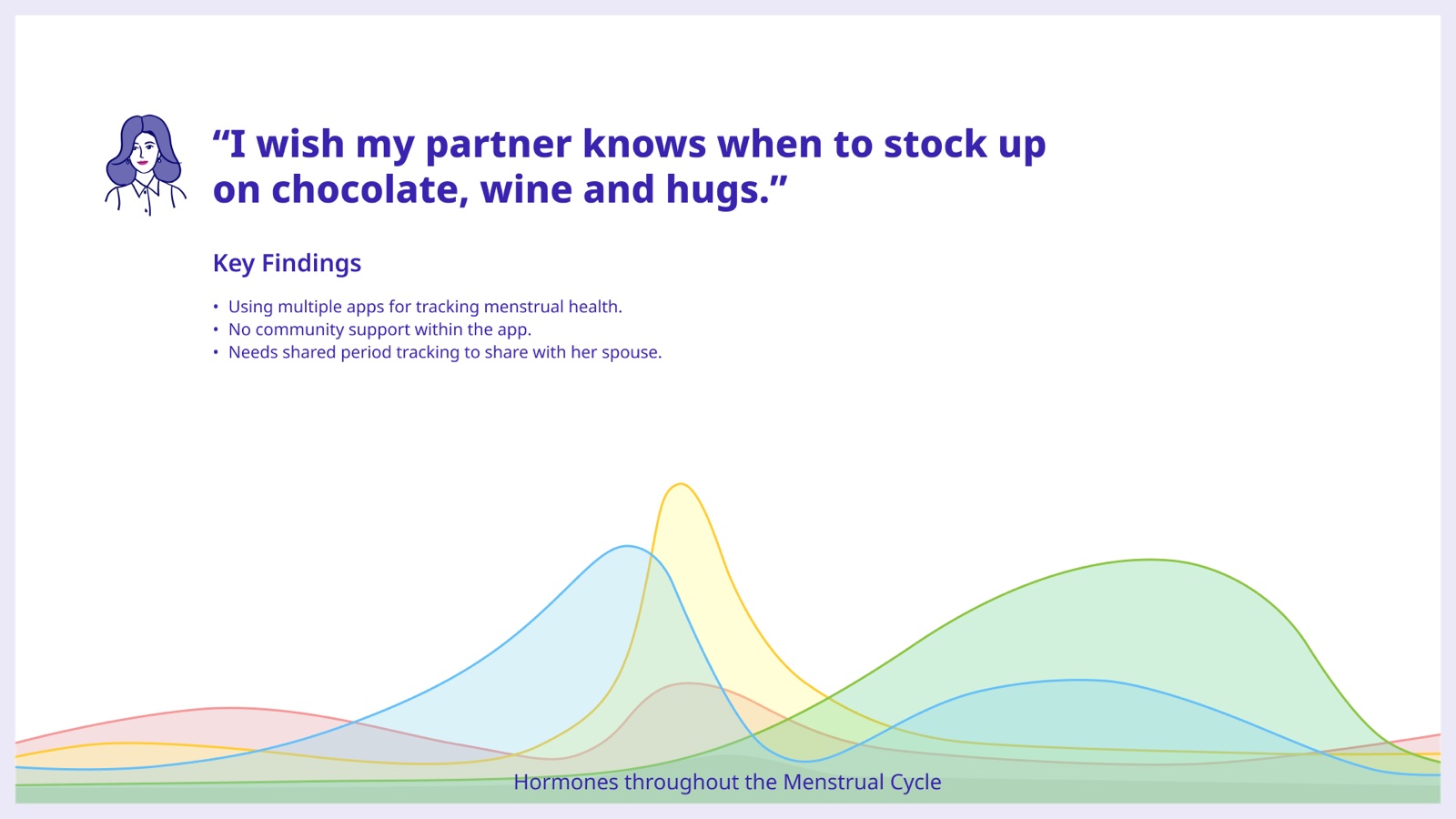 “I wish my partner knows when to stock up on chocolate, wine and hugs.”

Key Findings

• Using multiple apps for tracking menstrual health.
• No community support within the app.
• Needs shared period tracking to share with her spouse.

Hormones throughout the Menstrual Cycle